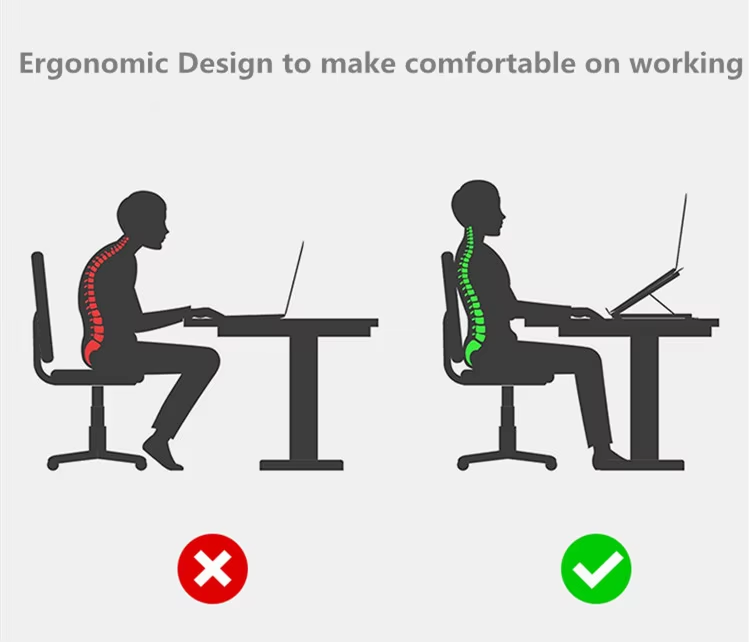 Ergonomic Design to make comfortable on working